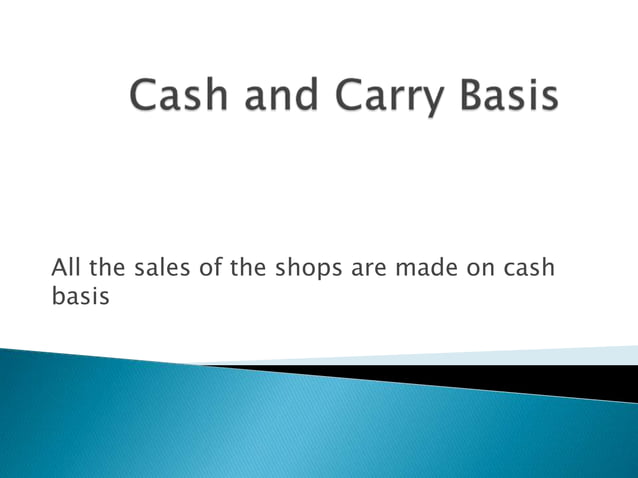 Cash and Carry Basis

All the sales of the shops are made on cash basis